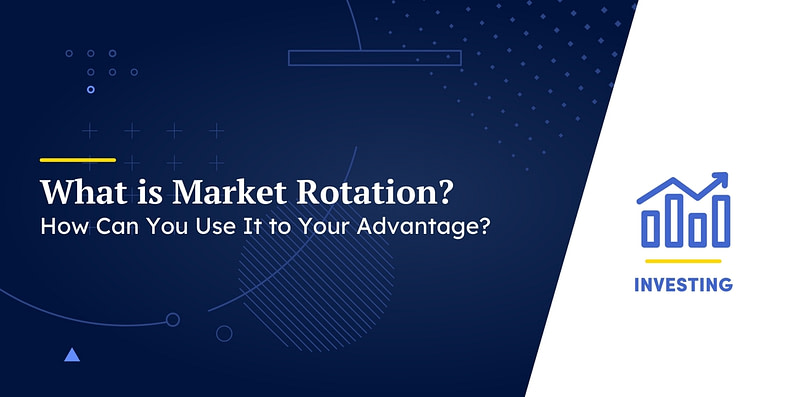 What is Market Rotation?
How Can You Use It to Your Advantage?

INVESTING